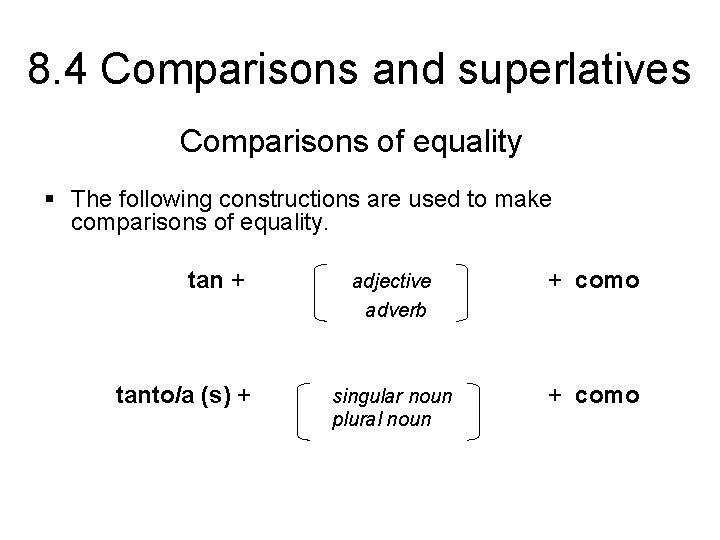 8.4 Comparisons and superlatives

Comparisons of equality

▪ The following constructions are used to make comparisons of equality.

tan + adjective adverb + como

tanto/a (s) + singular noun plural noun + como